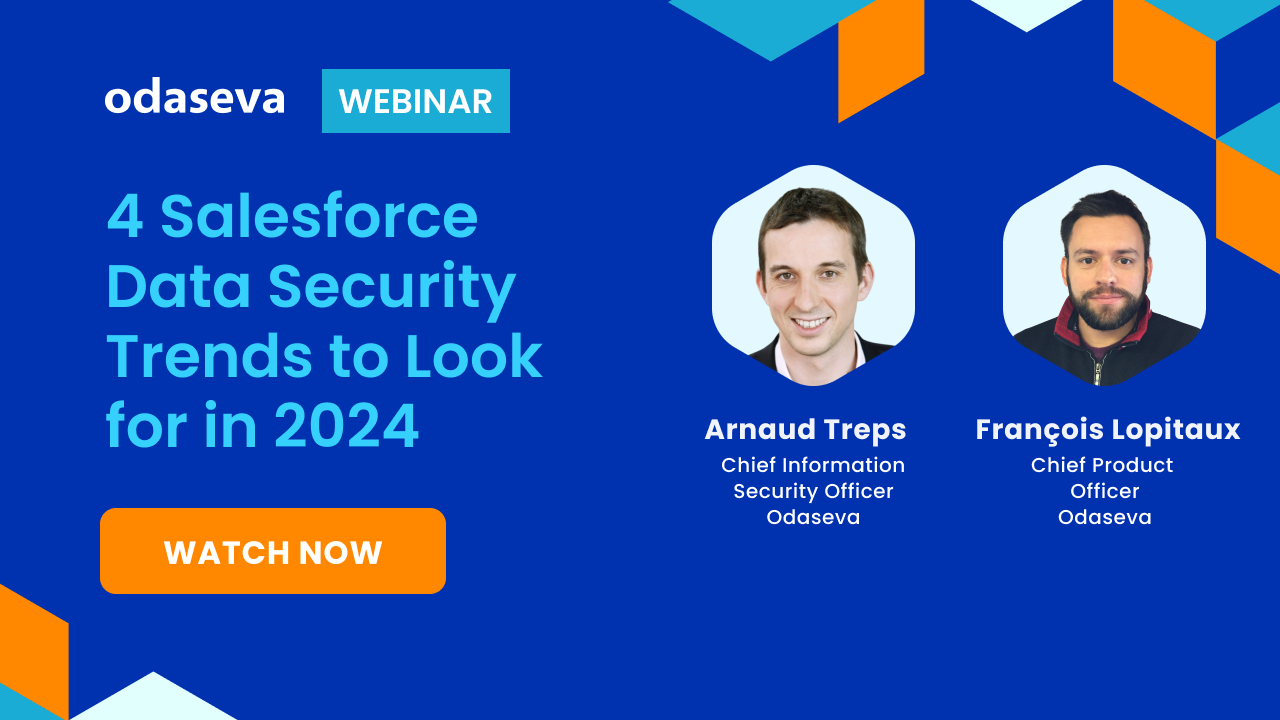 odaseva WEBINAR

4 Salesforce Data Security Trends to Look for in 2024

WATCH NOW

Arnaud Treps
Chief Information Security Officer
Odaseva

François Lopitaux
Chief Product Officer
Odaseva